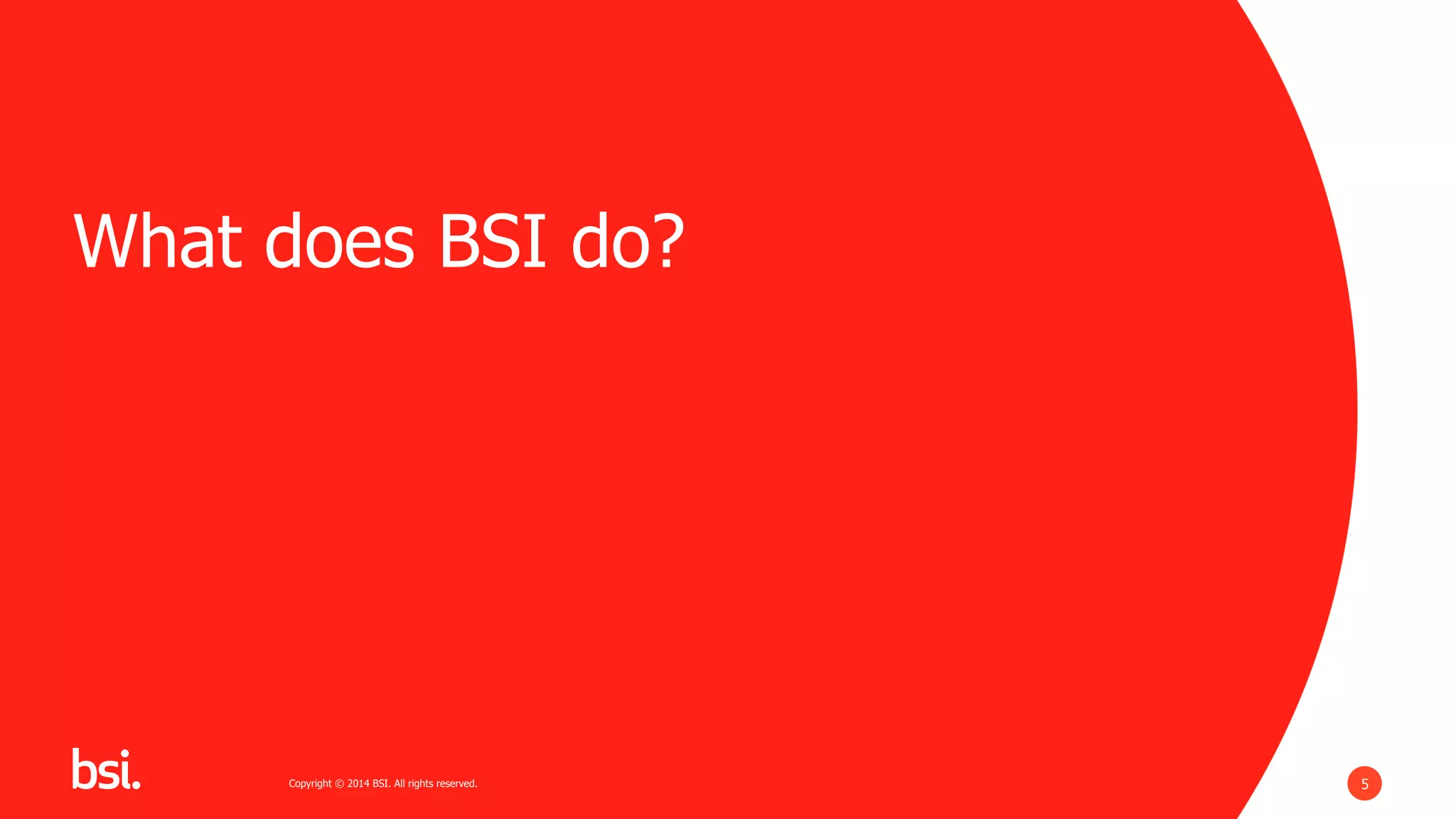 What does BSI do?

bsi.

Copyright © 2014 BSI. All rights reserved.

5